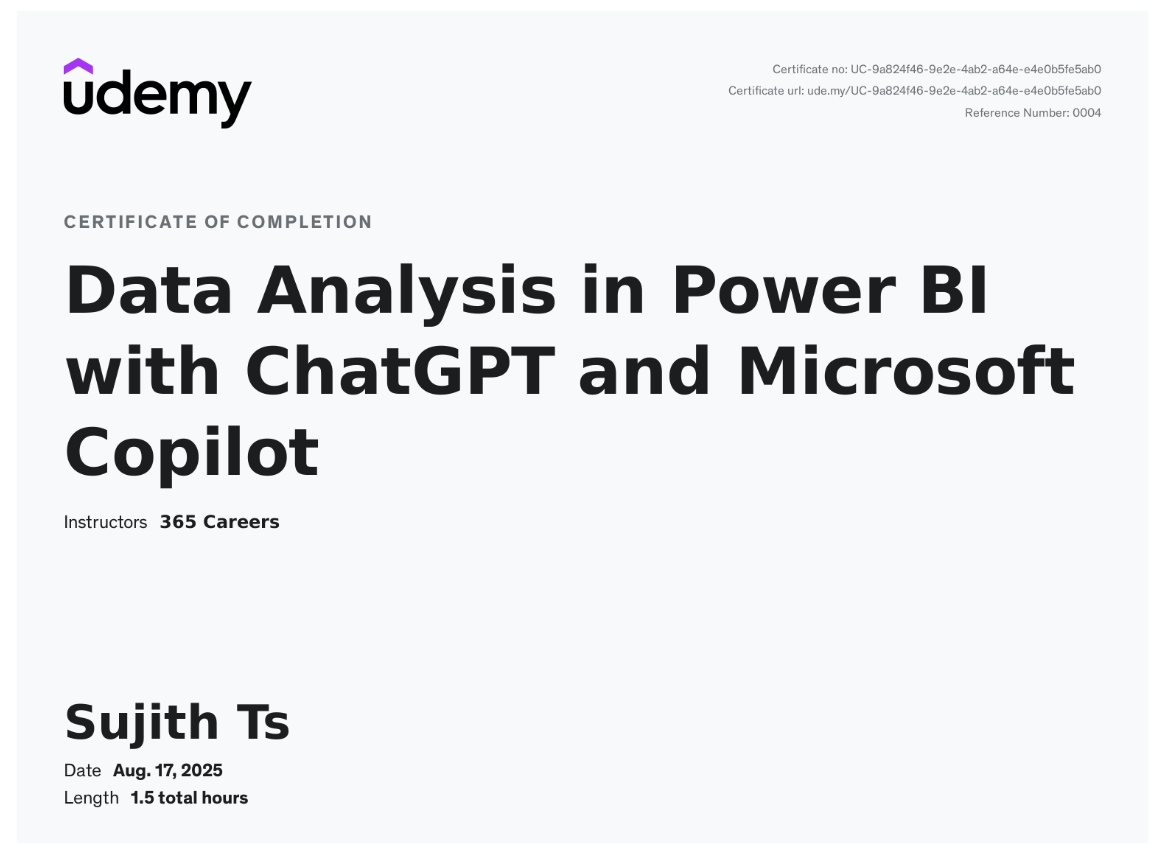 udemy

Certificate no: UC-9a824f46-9e2e-4ab2-a64e-e4e0b5fe5ab0
Certificate url: ude.my/UC-9a824f46-9e2e-4ab2-a64e-e4e0b5fe5ab0
Reference Number: 0004

CERTIFICATE OF COMPLETION

Data Analysis in Power BI with ChatGPT and Microsoft Copilot

Instructors 365 Careers

Sujith Ts

Date Aug. 17, 2025
Length 1.5 total hours